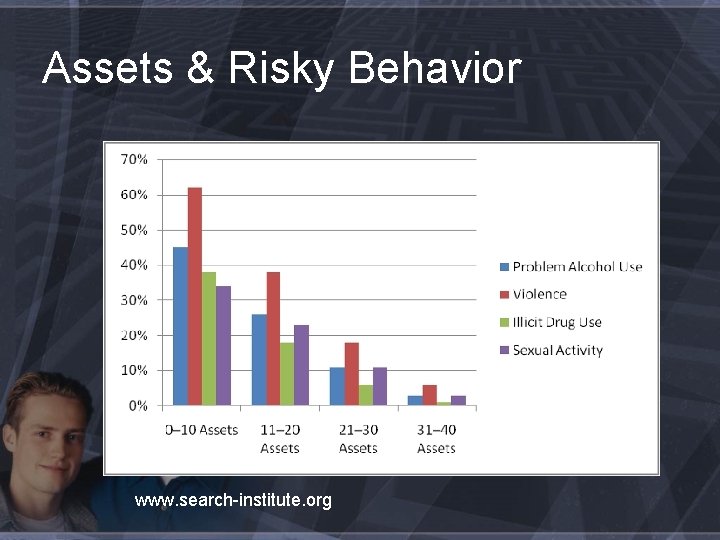 Assets & Risky Behavior

70%
60%
50%
40%
30%
20%
10%
0%

0–10 Assets
11–20 Assets
21–30 Assets
31–40 Assets

Problem Alcohol Use
Violence
Illicit Drug Use
Sexual Activity

www.search-institute.org